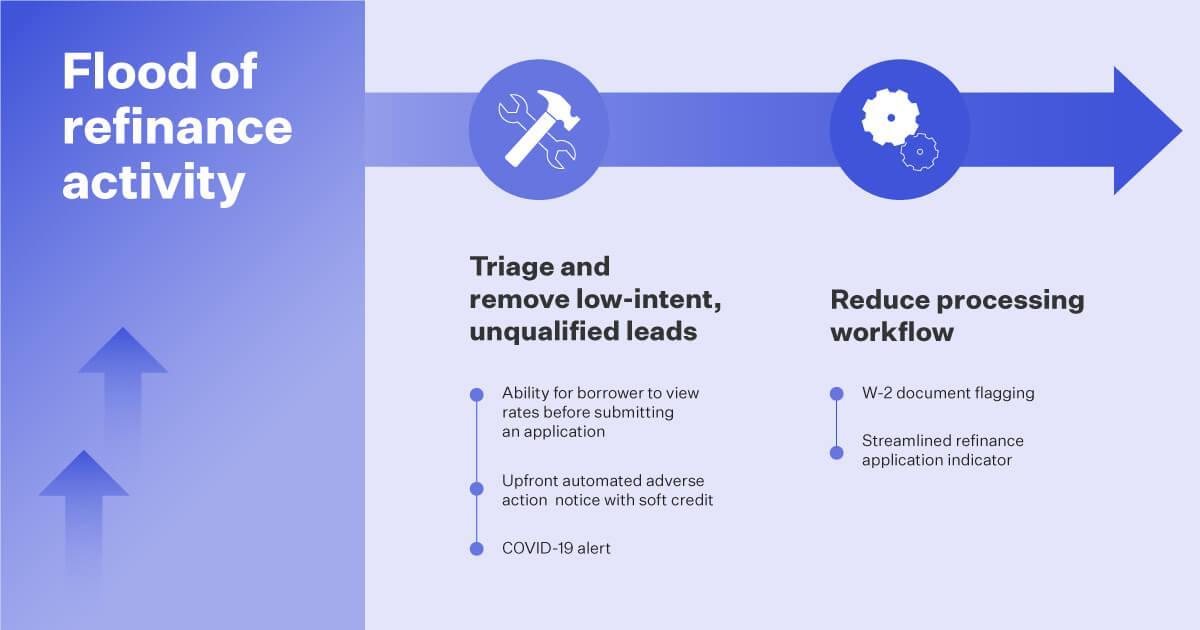 Flood of refinance activity

Triage and remove low-intent, unqualified leads

Ability for borrower to view rates before submitting an application

Upfront automated adverse action notice with soft credit

COVID-19 alert

Reduce processing workflow

W-2 document flagging

Streamlined refinance application indicator